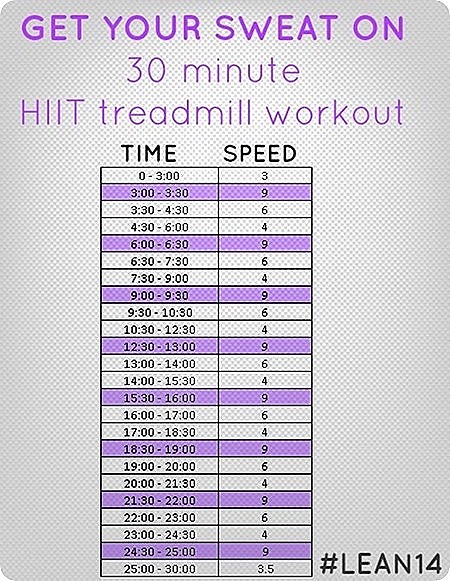 GET YOUR SWEAT ON
30 minute
HIIT treadmill workout

| TIME | SPEED |
|---|---|
| 0 - 3:00 | 3 |
| 3:00 - 3:30 | 9 |
| 3:30 - 4:30 | 6 |
| 4:30 - 6:00 | 4 |
| 6:00 - 6:30 | 9 |
| 6:30 - 7:30 | 6 |
| 7:30 - 9:00 | 4 |
| 9:00 - 9:30 | 9 |
| 9:30 - 10:30 | 6 |
| 10:30 - 12:30 | 4 |
| 12:30 - 13:00 | 9 |
| 13:00 - 14:00 | 6 |
| 14:00 - 15:30 | 4 |
| 15:30 - 16:00 | 9 |
| 16:00 - 17:00 | 6 |
| 17:00 - 18:30 | 4 |
| 18:30 - 19:00 | 9 |
| 19:00 - 20:00 | 6 |
| 20:00 - 21:30 | 4 |
| 21:30 - 22:00 | 9 |
| 22:00 - 23:00 | 6 |
| 23:00 - 24:30 | 4 |
| 24:30 - 25:00 | 9 |
| 25:00 - 30:00 | 3.5 |

#LEAN14